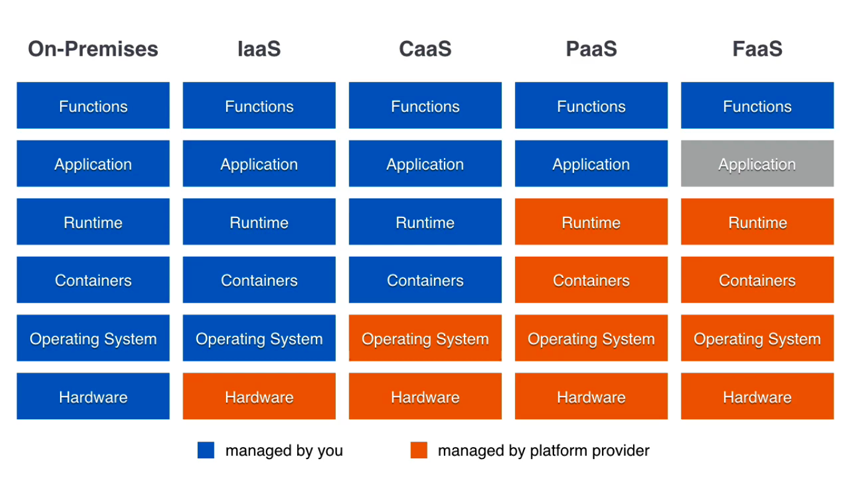 | On-Premises | IaaS | CaaS | PaaS | FaaS |
|---|---|---|---|---|
| Functions | Functions | Functions | Functions | Functions |
| Application | Application | Application | Application | Application |
| Runtime | Runtime | Runtime | Runtime | Runtime |
| Containers | Containers | Containers | Containers | Containers |
| Operating System | Operating System | Operating System | Operating System | Operating System |
| Hardware | Hardware | Hardware | Hardware | Hardware |

managed by you

managed by platform provider